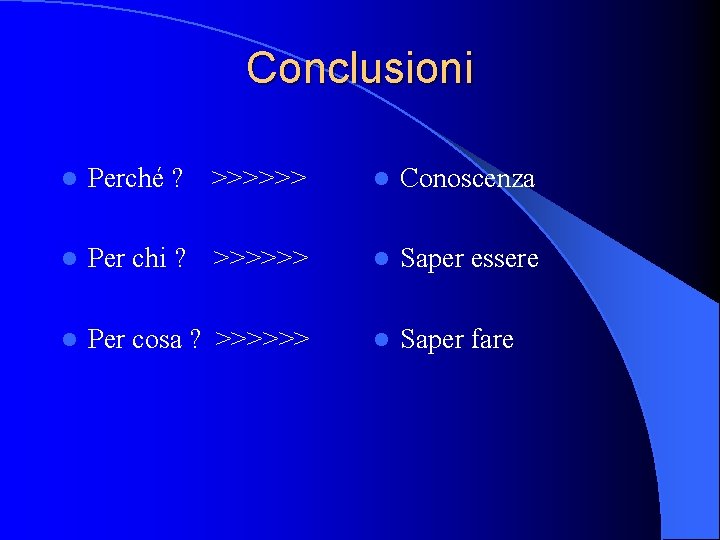 Conclusioni

- Perché ? >>>>>>>
- Per chi ? >>>>>>>
- Per cosa ? >>>>>>>

- Conoscenza
- Saper essere
- Saper fare